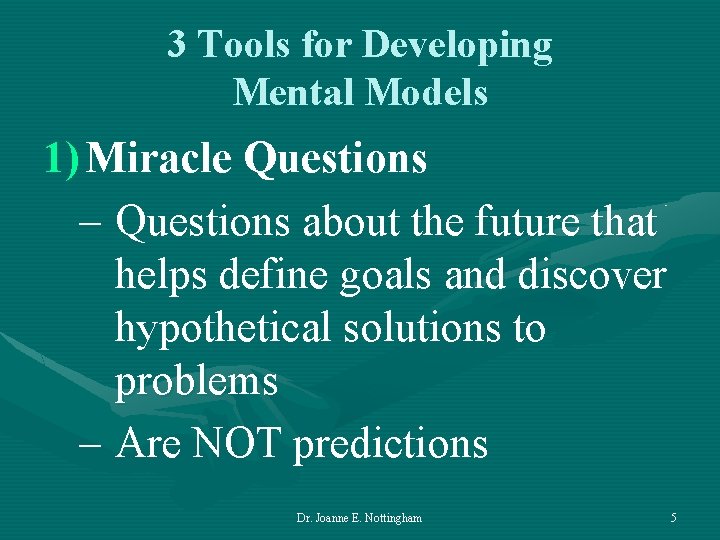 3 Tools for Developing Mental Models

1) Miracle Questions

– Questions about the future that helps define goals and discover hypothetical solutions to problems

– Are NOT predictions

Dr. Joanne E. Nottingham

5